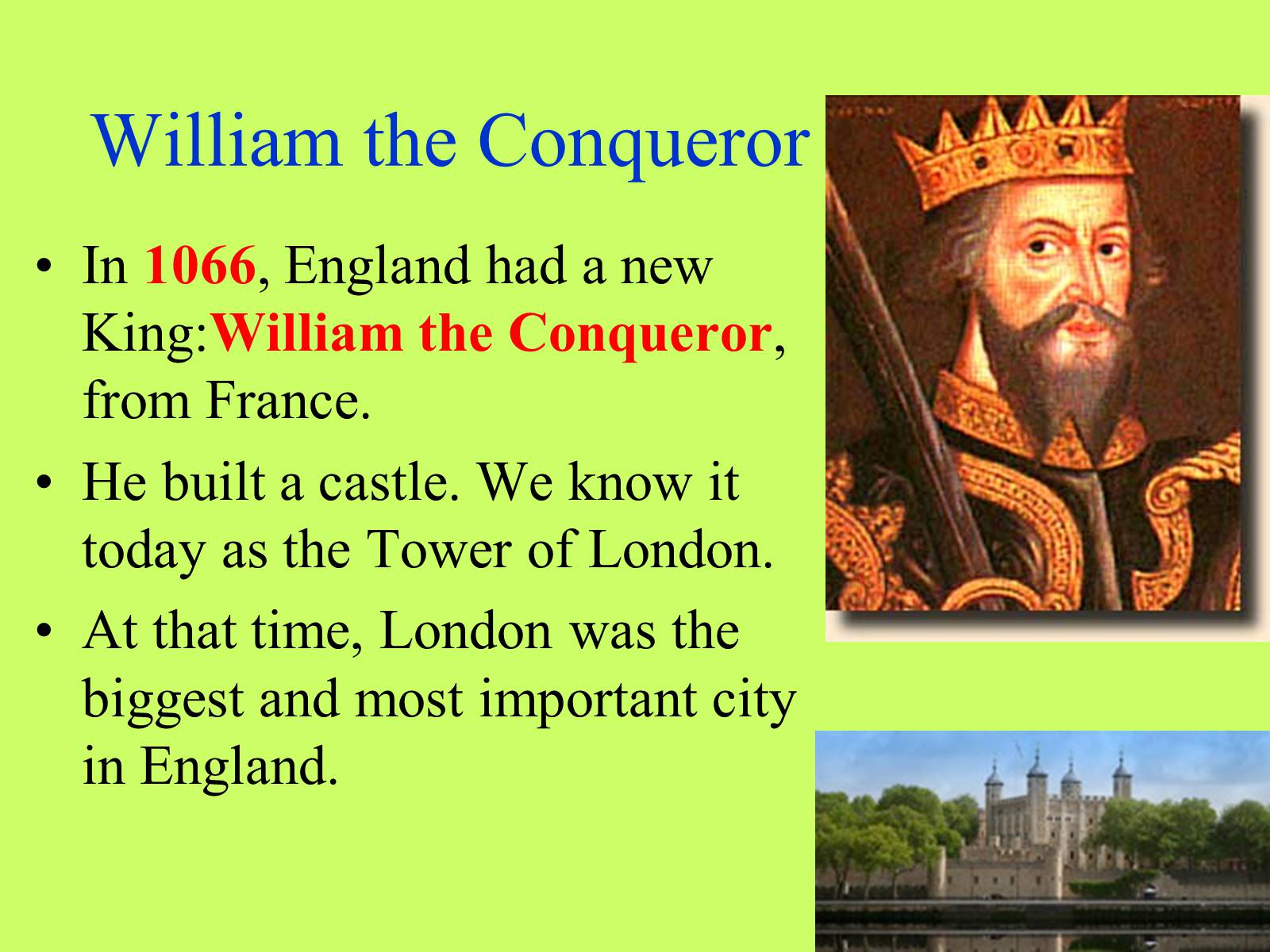 William the Conqueror

• In 1066, England had a new King:William the Conqueror, from France.

• He built a castle. We know it today as the Tower of London.

• At that time, London was the biggest and most important city in England.